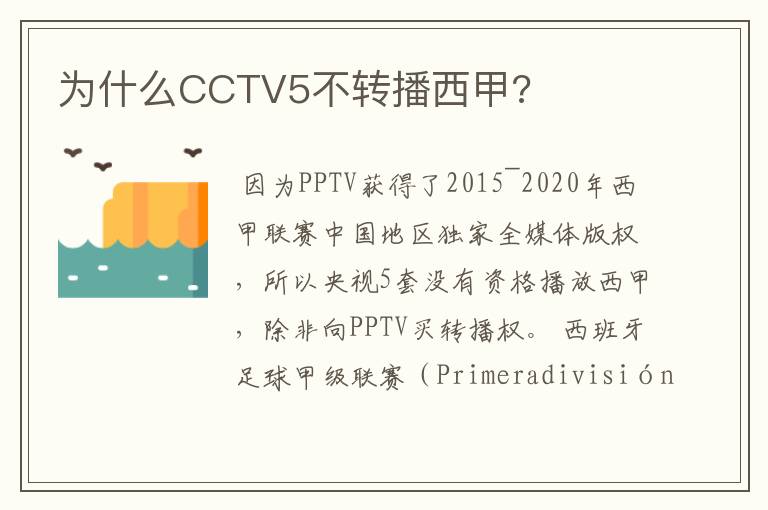 为什么CCTV5不转播西甲？

因为PPTV获得了2015¯2020年西甲联赛中国地区独家全媒体版权，所以央视5套没有资格播放西甲，除非向PPTV买转播权。 西班牙足球甲级联赛（Primeradivisión